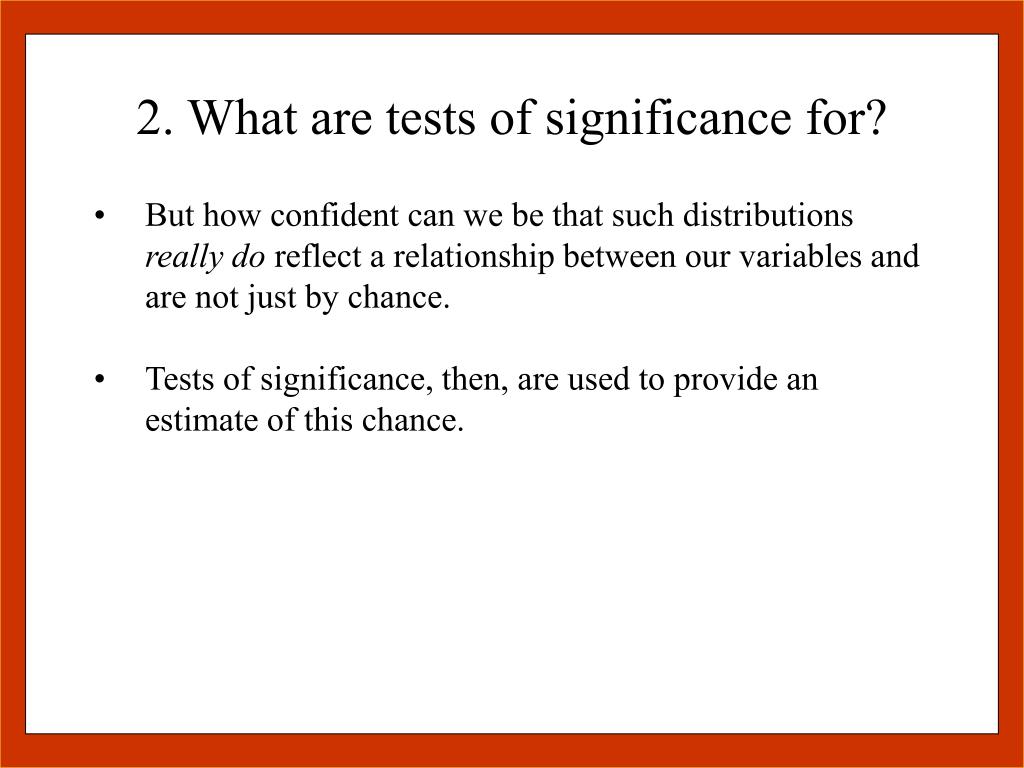 2. What are tests of significance for?

• But how confident can we be that such distributions really do reflect a relationship between our variables and are not just by chance.

• Tests of significance, then, are used to provide an estimate of this chance.